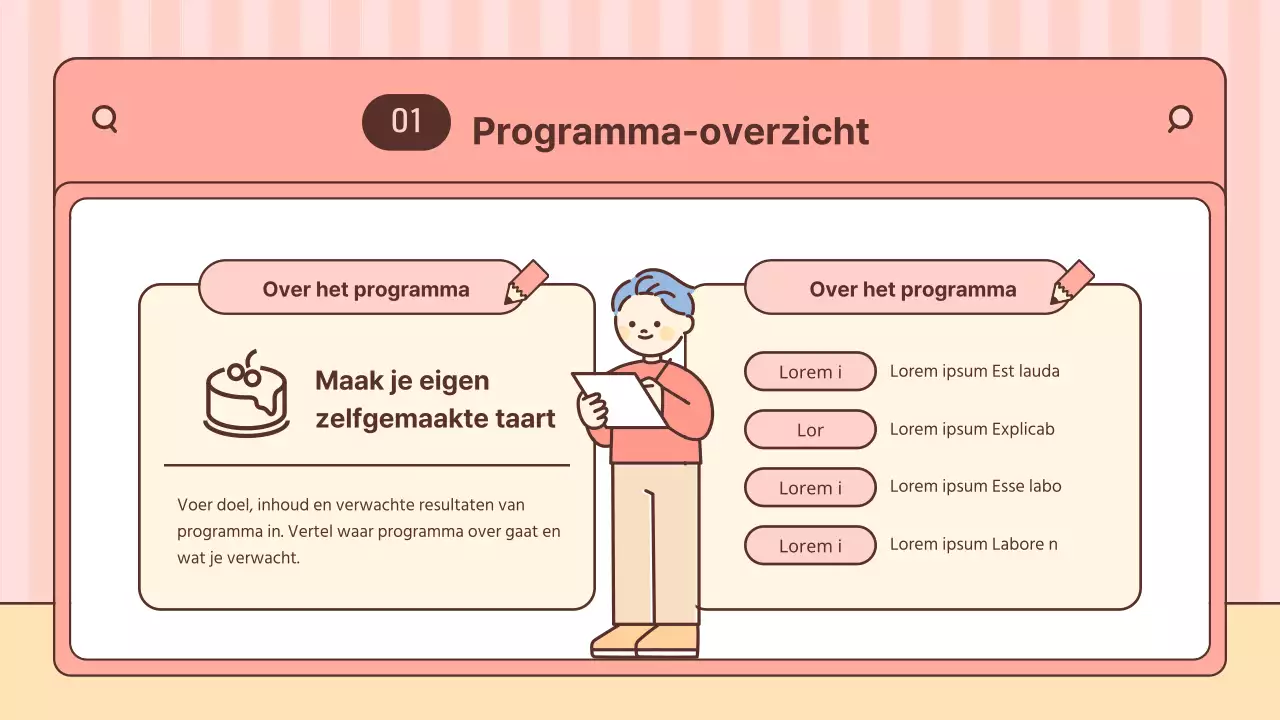 01 Programma-overzicht

Over het programma

Maak je eigen zelfgemaakte taart

Voer doel, inhoud en verwachte resultaten van programma in. Vertel waar programma over gaat en wat je verwacht.

Over het programma

Lorem i Lorem ipsum Est lauda

Lor Lorem ipsum Explicab

Lorem i Lorem ipsum Esse labo

Lorem i Lorem ipsum Labore n